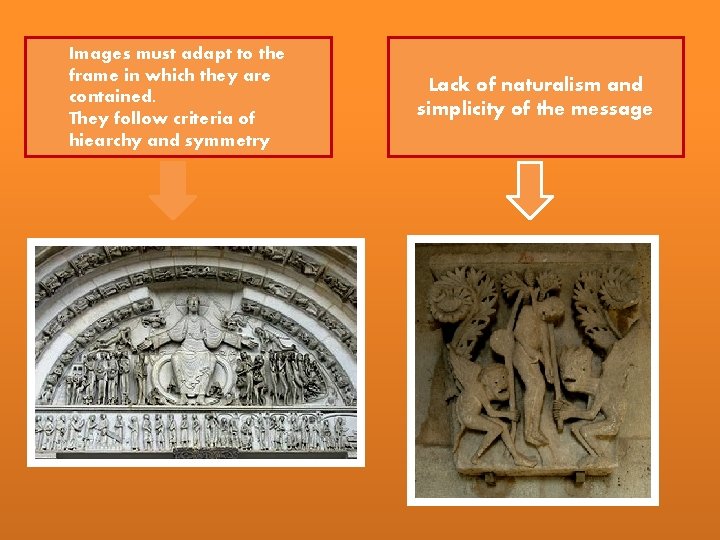 Images must adapt to the frame in which they are contained.
They follow criteria of hiearchy and symmetry

Lack of naturalism and simplicity of the message